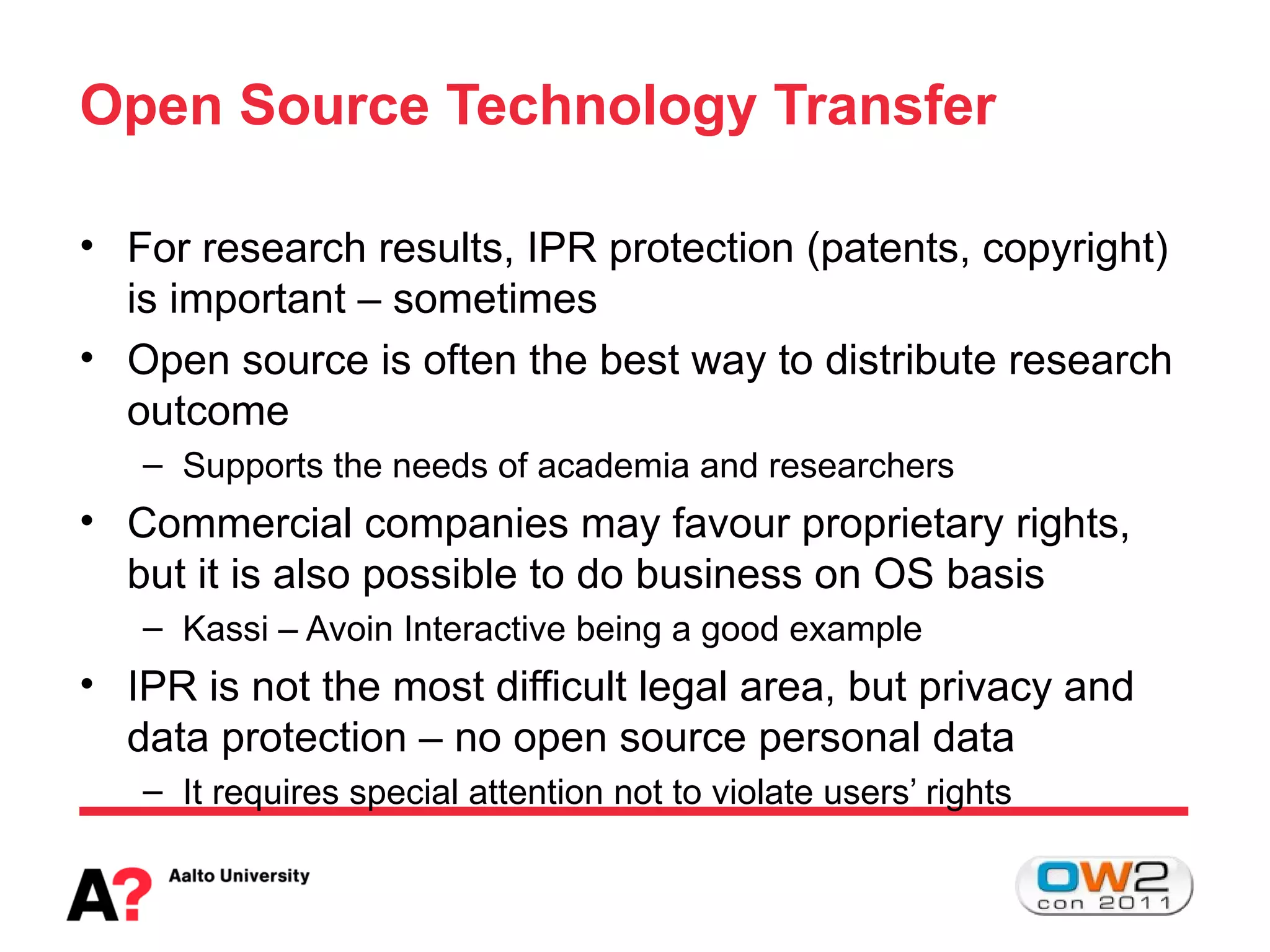 Open Source Technology Transfer

• For research results, IPR protection (patents, copyright) is important – sometimes

• Open source is often the best way to distribute research outcome

– Supports the needs of academia and researchers

• Commercial companies may favour proprietary rights, but it is also possible to do business on OS basis

– Kassi – Avoin Interactive being a good example

• IPR is not the most difficult legal area, but privacy and data protection – no open source personal data

– It requires special attention not to violate users' rights

A? Aalto University

OW2 con 2011